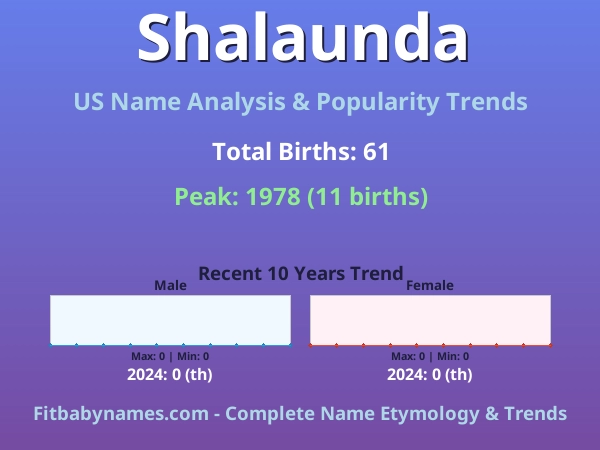 Shalaunda

US Name Analysis & Popularity Trends

Total Births: 61

Peak: 1978 (11 births)

Recent 10 Years Trend

Male

Max: 0 | Min: 0

2024: 0 (th)

Female

Max: 0 | Min: 0

2024: 0 (th)

Fitbabynames.com - Complete Name Etymology & Trends